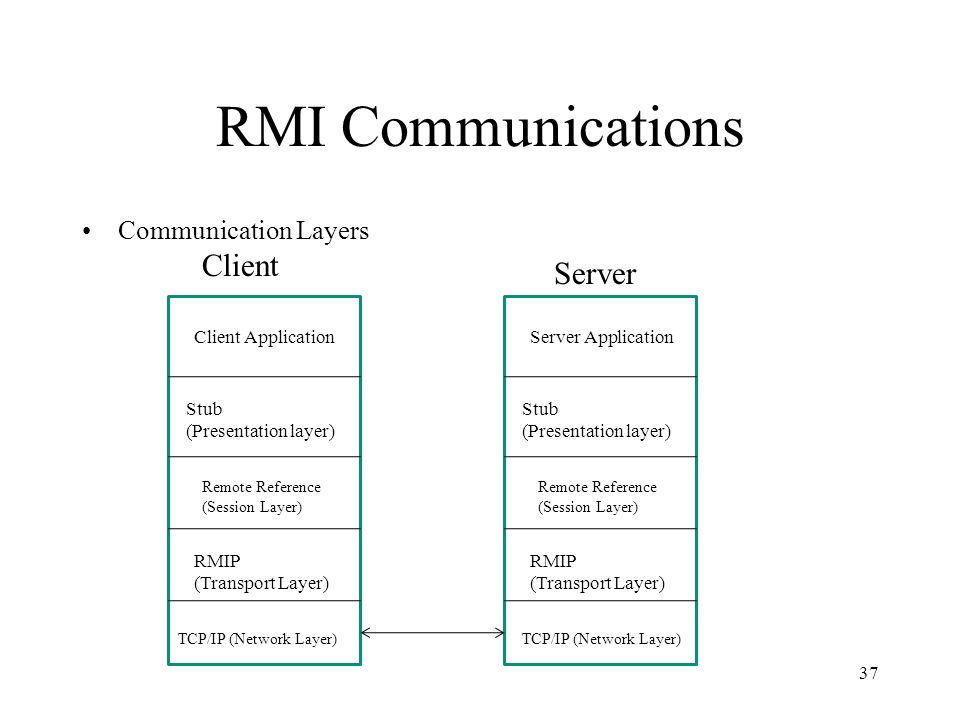 RMI Communications

• Communication Layers

Client

Client Application

Stub
(Presentation layer)

Remote Reference
(Session Layer)

RMIP
(Transport Layer)

TCP/IP (Network Layer)

Server

Server Application

Stub
(Presentation layer)

Remote Reference
(Session Layer)

RMIP
(Transport Layer)

TCP/IP (Network Layer)

37